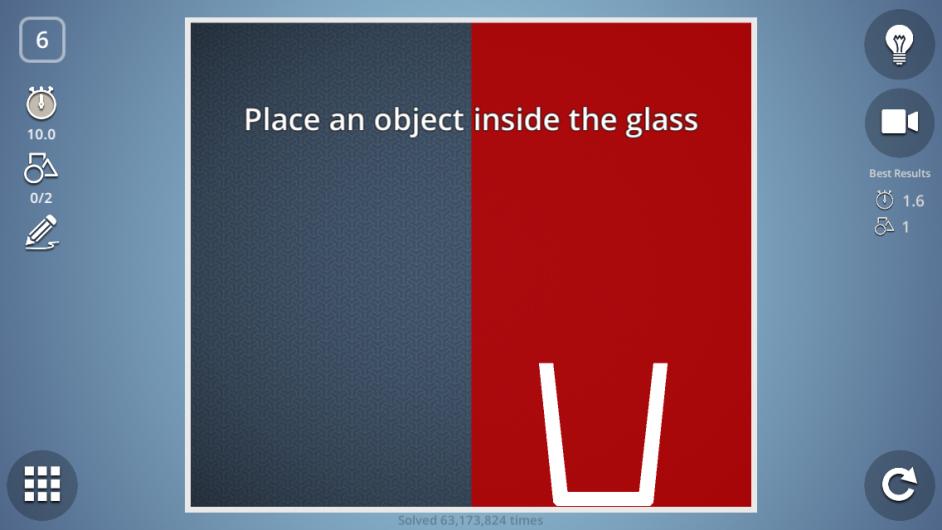 6

10.0

0/2

Place an object inside the glass

Best Results

1.6

1

Solved 63,173,824 times